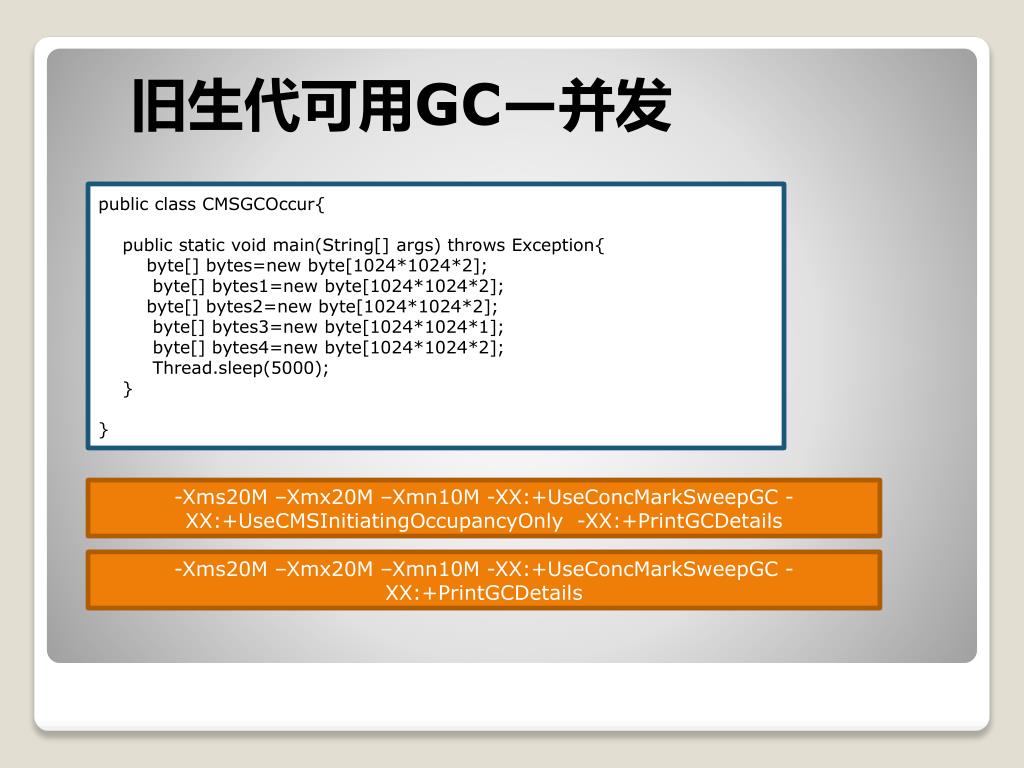 旧生代可用GC—并发

public class CMSGCOccur{

public static void main(String[] args) throws Exception{
byte[] bytes=new byte[1024*1024*2];
byte[] bytes1=new byte[1024*1024*2];
byte[] bytes2=new byte[1024*1024*2];
byte[] bytes3=new byte[1024*1024*1];
byte[] bytes4=new byte[1024*1024*2];
Thread.sleep(5000);
}

}

-Xms20M –Xmx20M –Xmn10M -XX:+UseConcMarkSweepGC -XX:+UseCMSInitiatingOccupancyOnly -XX:+PrintGCDetails

-Xms20M –Xmx20M –Xmn10M -XX:+UseConcMarkSweepGC -XX:+PrintGCDetails